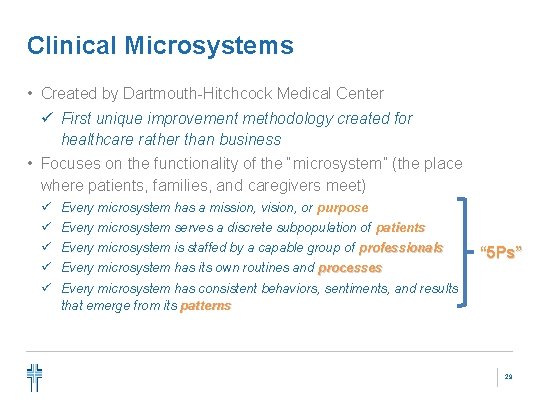 Clinical Microsystems

• Created by Dartmouth-Hitchcock Medical Center

✓ First unique improvement methodology created for healthcare rather than business

• Focuses on the functionality of the "microsystem" (the place where patients, families, and caregivers meet)

✓ Every microsystem has a mission, vision, or purpose
✓ Every microsystem serves a discrete subpopulation of patients
✓ Every microsystem is staffed by a capable group of professionals
✓ Every microsystem has its own routines and processes
✓ Every microsystem has consistent behaviors, sentiments, and results that emerge from its patterns

"5Ps"

29